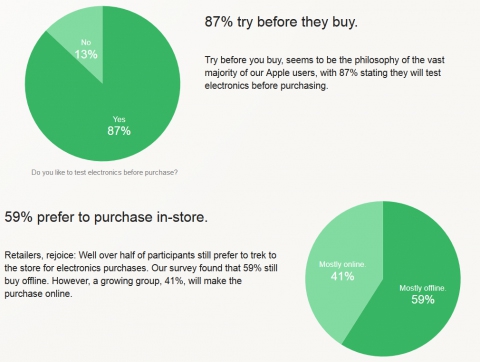 No
13%

Yes
87%

Do you like to test electronics before purchase?

87% try before they buy.

Try before you buy, seems to be the philosophy of the vast majority of our Apple users, with 87% stating they will test electronics before purchasing.

59% prefer to purchase in-store.

Retailers, rejoice: Well over half of participants still prefer to trek to the store for electronics purchases. Our survey found that 59% still buy offline. However, a growing group, 41%, will make the purchase online.

Mostly online.
41%

Mostly offline.
59%